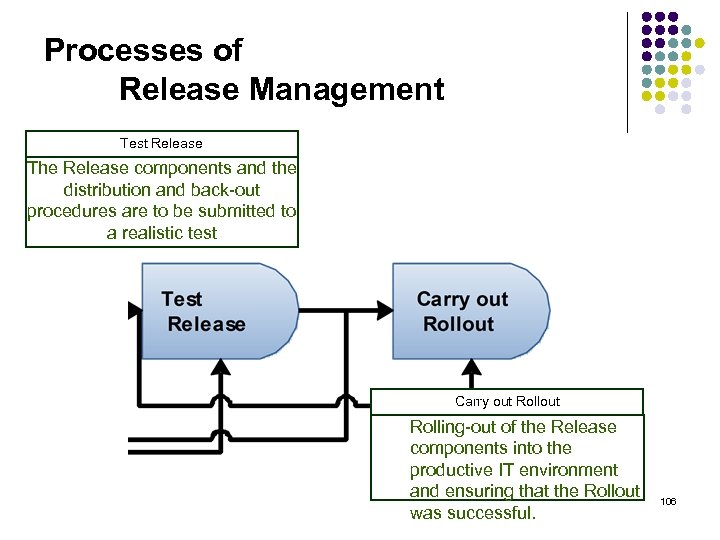 Processes of
Release Management

Test Release

The Release components and the distribution and back-out procedures are to be submitted to a realistic test

Test Release

Carry out Rollout

Carry out Rollout

Rolling-out of the Release components into the productive IT environment and ensuring that the Rollout was successful.

106